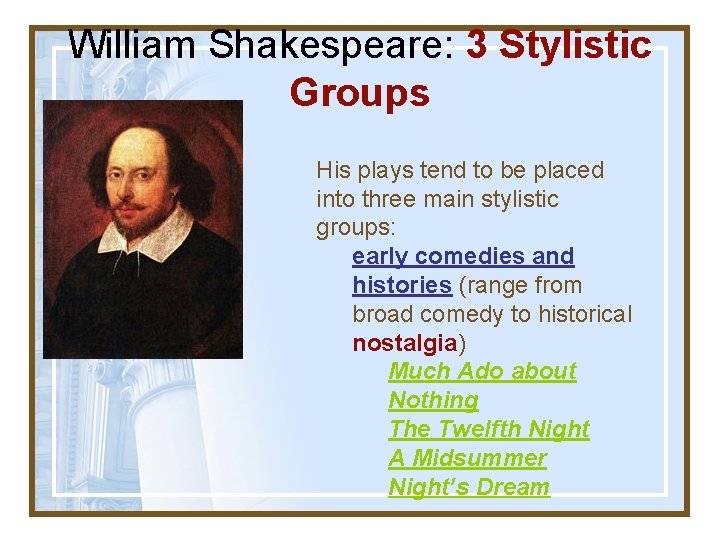 William Shakespeare: 3 Stylistic Groups

His plays tend to be placed into three main stylistic groups:

early comedies and histories (range from broad comedy to historical nostalgia)

Much Ado about Nothing

The Twelfth Night

A Midsummer Night's Dream